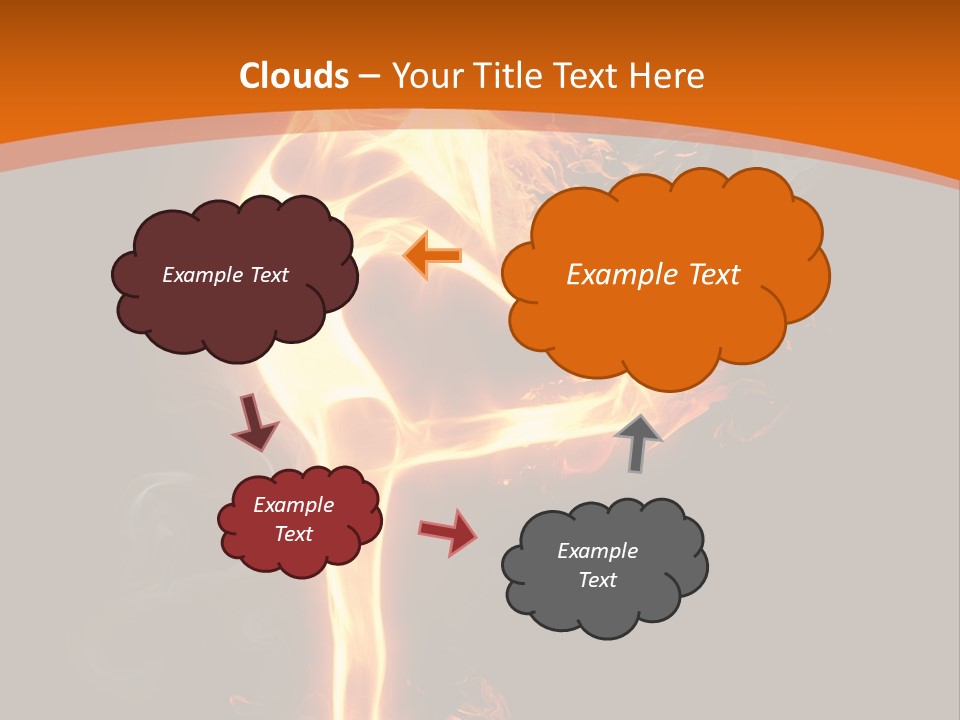 Clouds – Your Title Text Here

Example Text

Example Text

Example Text

Example Text